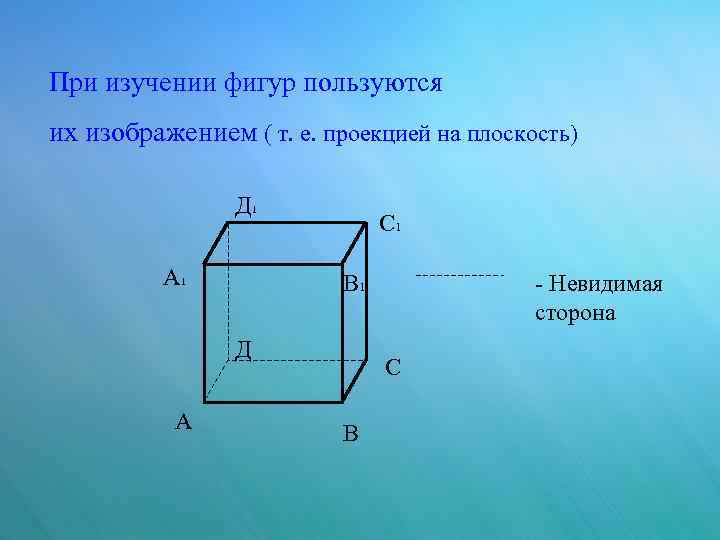 При изучении фигур пользуются их изображением ( т. е. проекцией на плоскость)

$Д_1$

$C_1$

$A_1$

$B_1$

- Невидимая сторона

Д

C

A

B